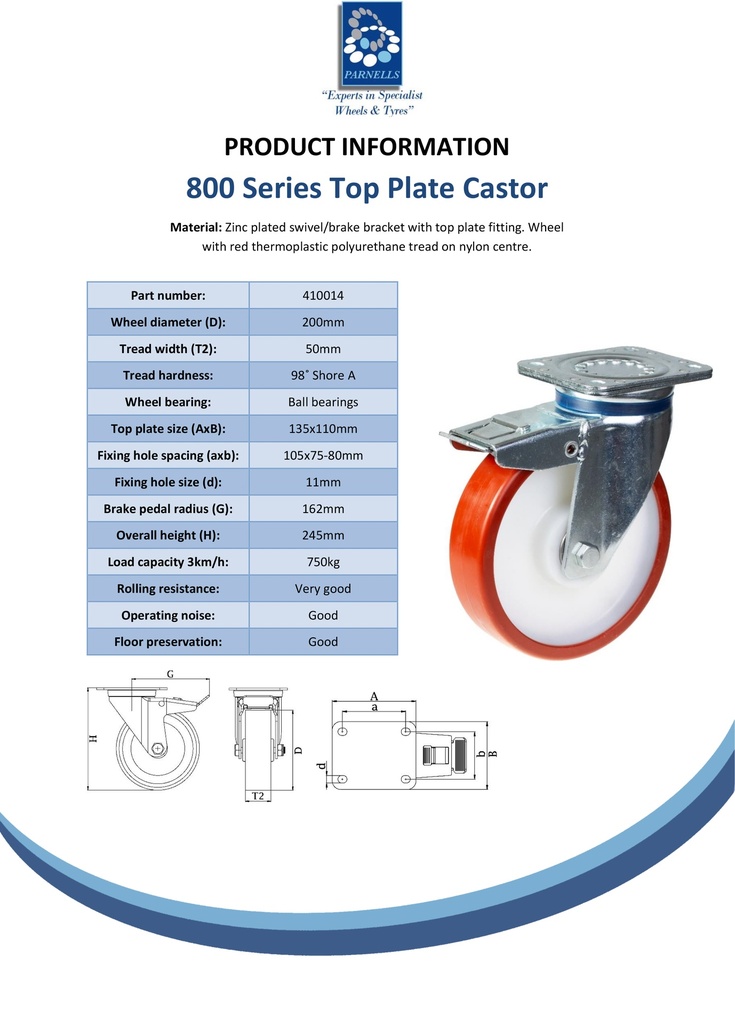 PARNELLS

"Experts in Specialist Wheels & Tyres"

PRODUCT INFORMATION

800 Series Top Plate Castor

Material: Zinc plated swivel/brake bracket with top plate fitting. Wheel with red thermoplastic polyurethane tread on nylon centre.

| Part number: | 410014 |
|---|---|
| Wheel diameter (D): | 200mm |
| Tread width (T2): | 50mm |
| Tread hardness: | 98˚ Shore A |
| Wheel bearing: | Ball bearings |
| Top plate size (AxB): | 135x110mm |
| Fixing hole spacing (axb): | 105x75-80mm |
| Fixing hole size (d): | 11mm |
| Brake pedal radius (G): | 162mm |
| Overall height (H): | 245mm |
| Load capacity 3km/h: | 750kg |
| Rolling resistance: | Very good |
| Operating noise: | Good |
| Floor preservation: | Good |

G
H
D
T2
A
a
d
b
B